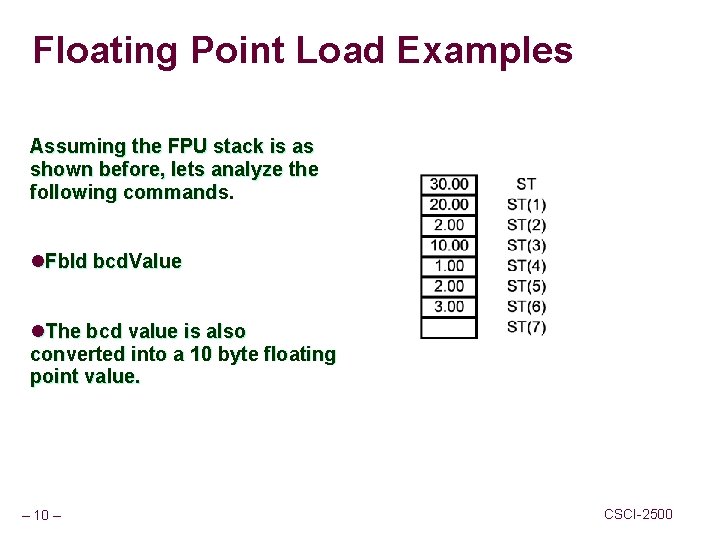 Floating Point Load Examples

Assuming the FPU stack is as shown before, lets analyze the following commands.

●Fbld bcdValue

●The bcd value is also converted into a 10 byte floating point value.

| 30.00 | ST |
|---|---|
| 20.00 | ST(1) |
| 2.00 | ST(2) |
| 10.00 | ST(3) |
| 1.00 | ST(4) |
| 2.00 | ST(5) |
| 3.00 | ST(6) |
| | ST(7) |

– 10 –

CSCI-2500